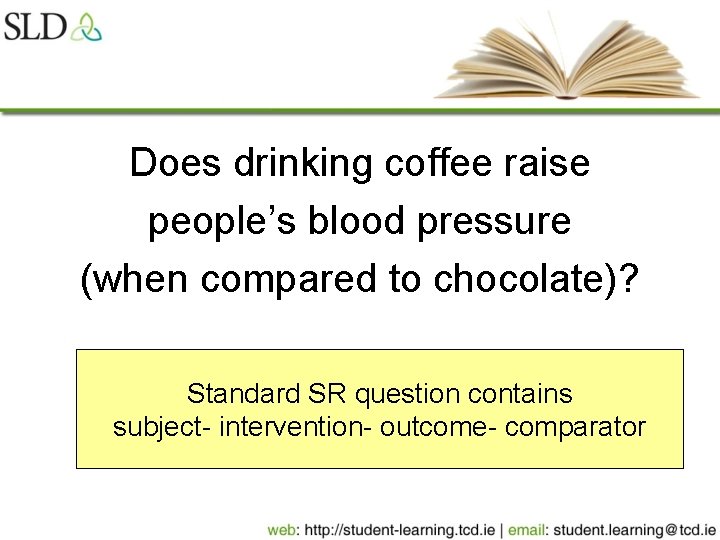 SLD

Does drinking coffee raise people's blood pressure (when compared to chocolate)?

Standard SR question contains
subject- intervention- outcome- comparator

web: http://student-learning.tcd.ie | email: student.learning@tcd.ie